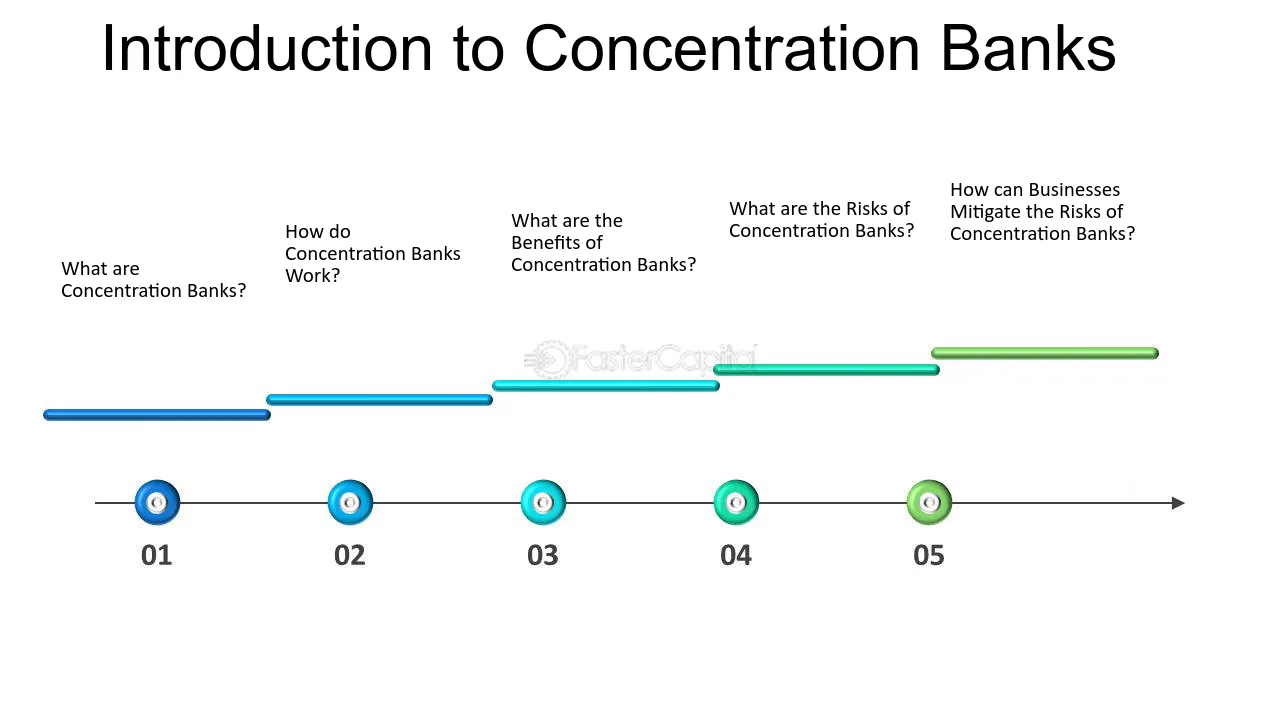 Introduction to Concentration Banks

What are Concentration Banks?

How do Concentration Banks Work?

What are the Benefits of Concentration Banks?

What are the Risks of Concentration Banks?

How can Businesses Mitigate the Risks of Concentration Banks?

01

02

03

04

05

FasterCapital